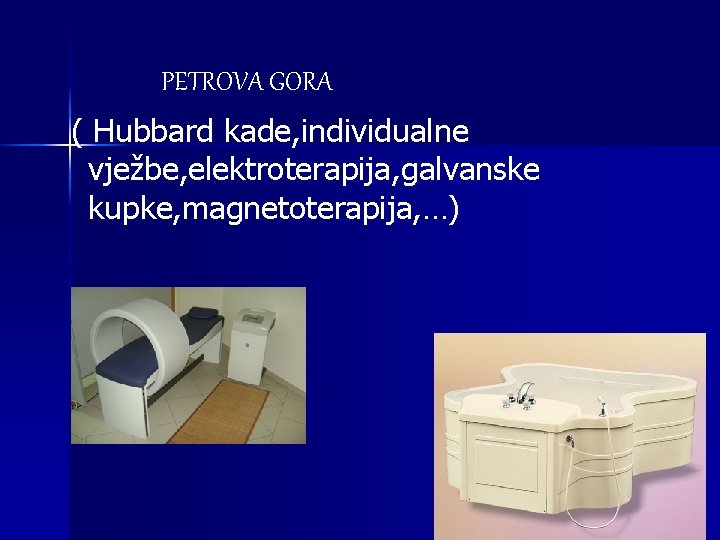 PETROVA GORA

( Hubbard kade,individualne vježbe,elektroterapija,galvanske kupke,magnetoterapija,…)